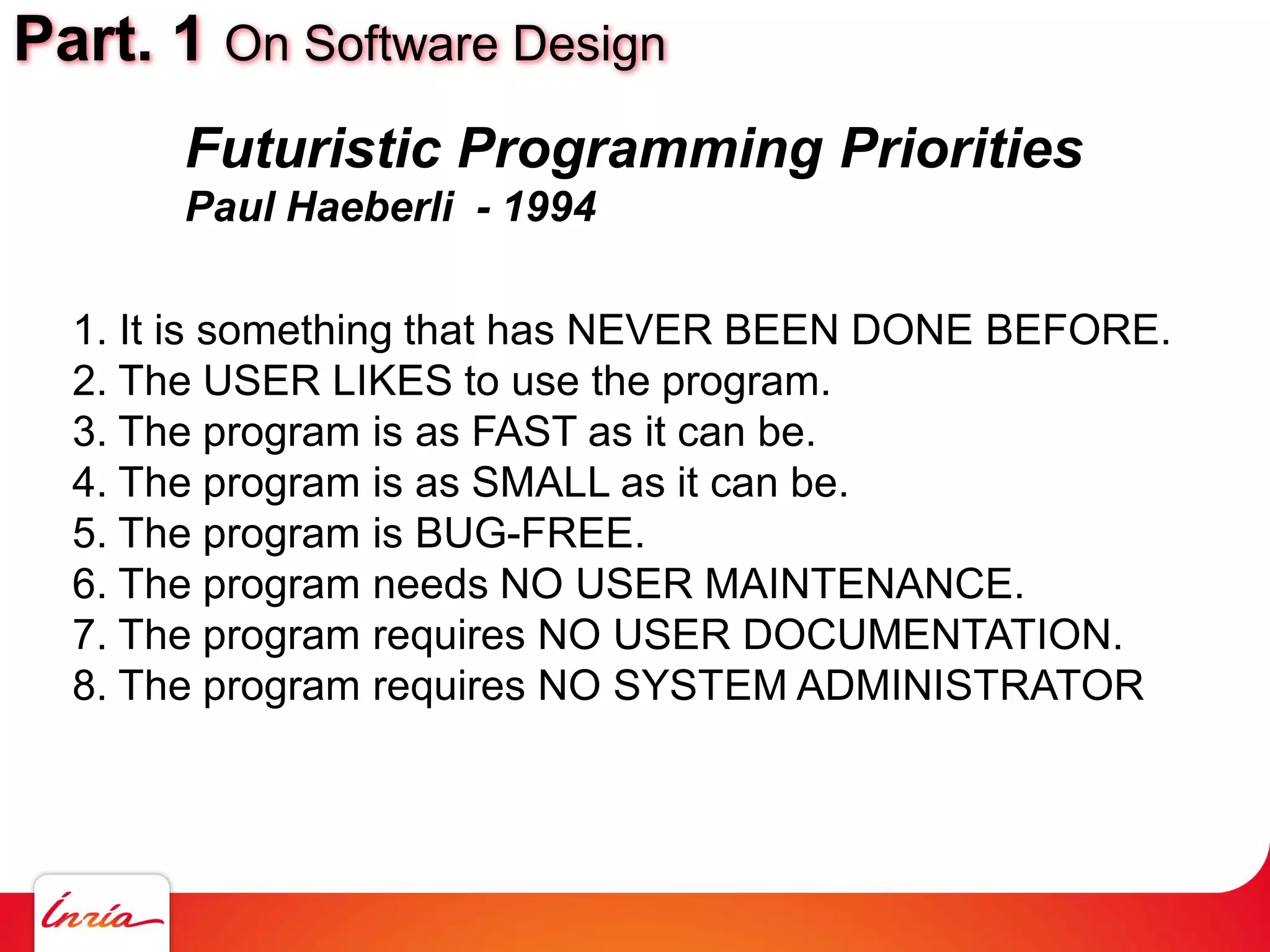 Part. 1 On Software Design

Futuristic Programming Priorities
Paul Haeberli - 1994

1. It is something that has NEVER BEEN DONE BEFORE.
2. The USER LIKES to use the program.
3. The program is as FAST as it can be.
4. The program is as SMALL as it can be.
5. The program is BUG-FREE.
6. The program needs NO USER MAINTENANCE.
7. The program requires NO USER DOCUMENTATION.
8. The program requires NO SYSTEM ADMINISTRATOR

Inria